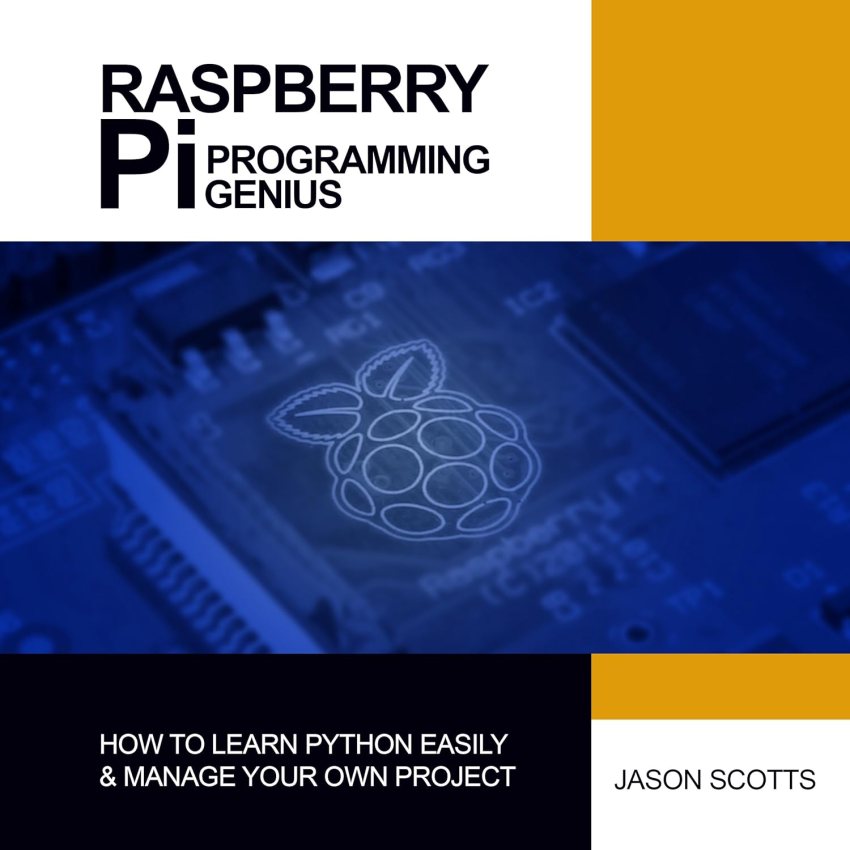 RASPBERRY
Pi PROGRAMMING GENIUS

HOW TO LEARN PYTHON EASILY & MANAGE YOUR OWN PROJECT

JASON SCOTTS